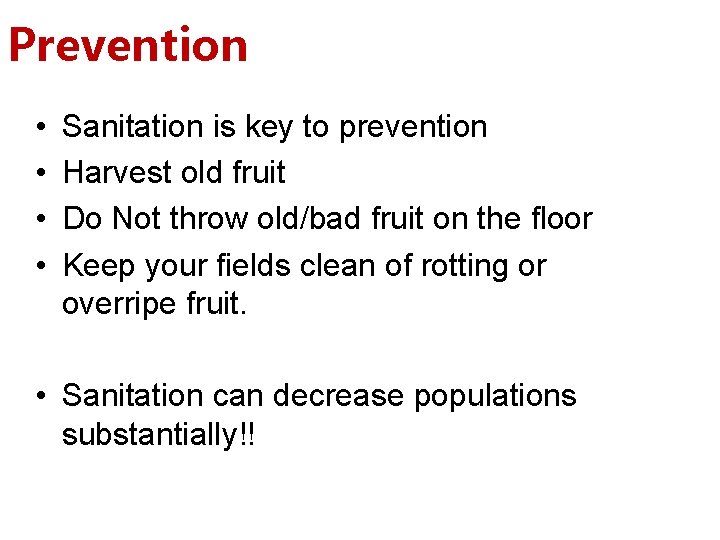 Prevention

• Sanitation is key to prevention
• Harvest old fruit
• Do Not throw old/bad fruit on the floor
• Keep your fields clean of rotting or overripe fruit.

• Sanitation can decrease populations substantially!!